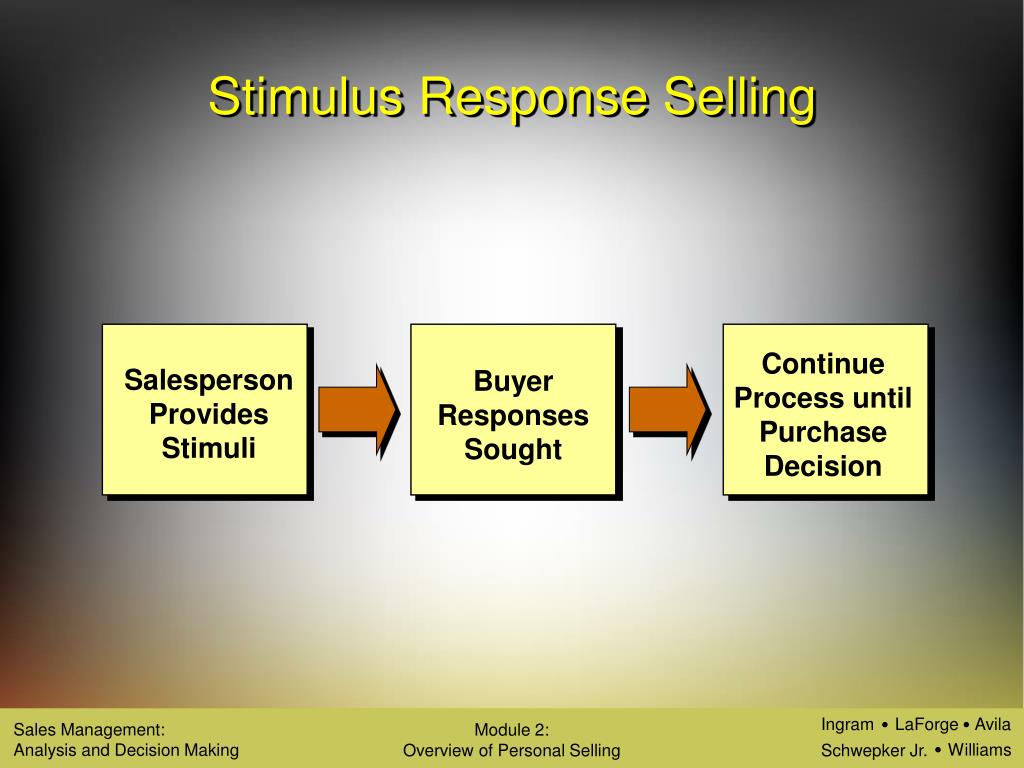 Stimulus Response Selling

Salesperson Provides Stimuli

Buyer Responses Sought

Continue Process until Purchase Decision

Sales Management:
Analysis and Decision Making

Module 2:
Overview of Personal Selling

Ingram • LaForge • Avila
Schwepker Jr. • Williams